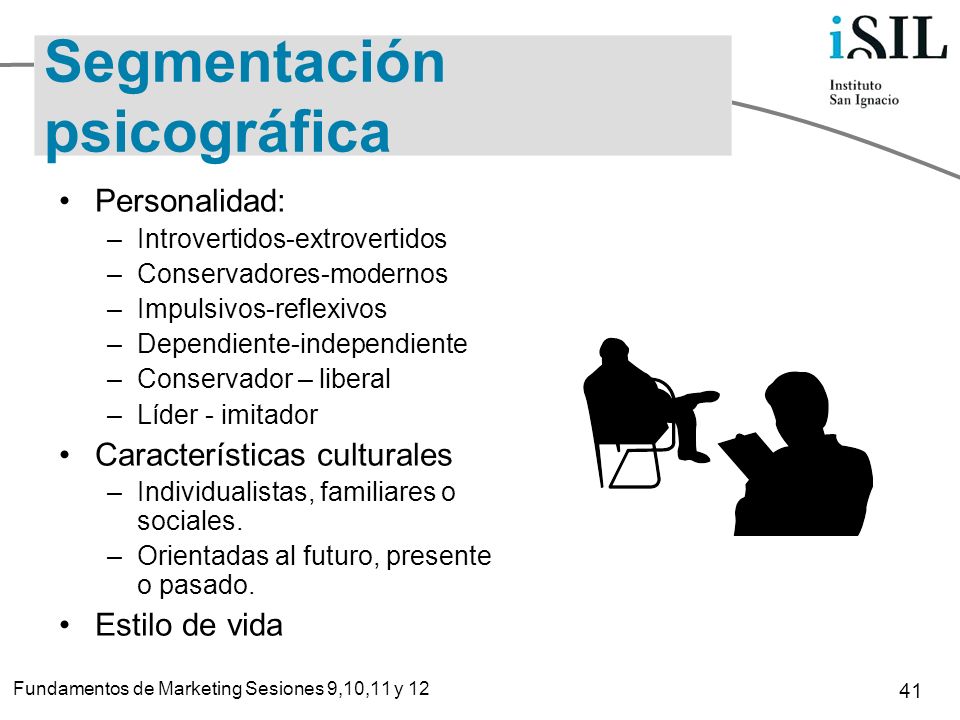 Segmentación psicográfica

iSIL
Instituto
San Ignacio

• Personalidad:
– Introvertidos-extrovertidos
– Conservadores-modernos
– Impulsivos-reflexivos
– Dependiente-independiente
– Conservador – liberal
– Líder - imitador
• Características culturales
– Individualistas, familiares o sociales.
– Orientadas al futuro, presente o pasado.
• Estilo de vida

Fundamentos de Marketing Sesiones 9,10,11 y 12

41